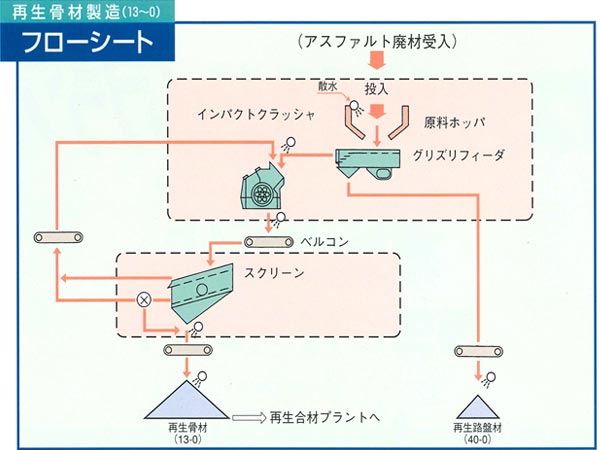 再生骨材製造(13~0)

フローシート

(アスファルト廃材受入)

散水

投入

インパクトクラッシャ

原料ホッパ

グリズリフィーダ

ベルコン

スクリーン

再生骨材
(13-0)

再生合材プラントへ

再生路盤材
(40-0)